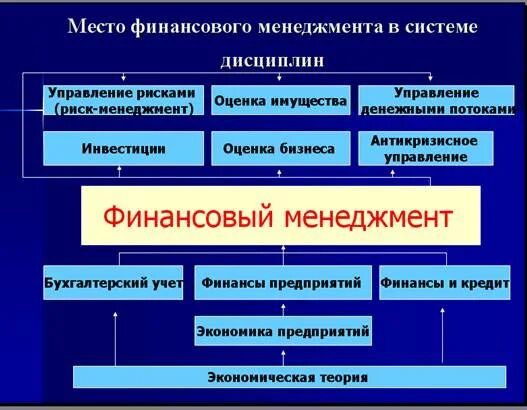 Место финансового менеджмента в системе дисциплин

Управление рисками (риск-менеджмент)

Оценка имущества

Управление денежными потоками

Инвестиции

Оценка бизнеса

Антикризисное управление

Финансовый менеджмент

Бухгалтерский учет

Финансы предприятий

Финансы и кредит

Экономика предприятий

Экономическая теория